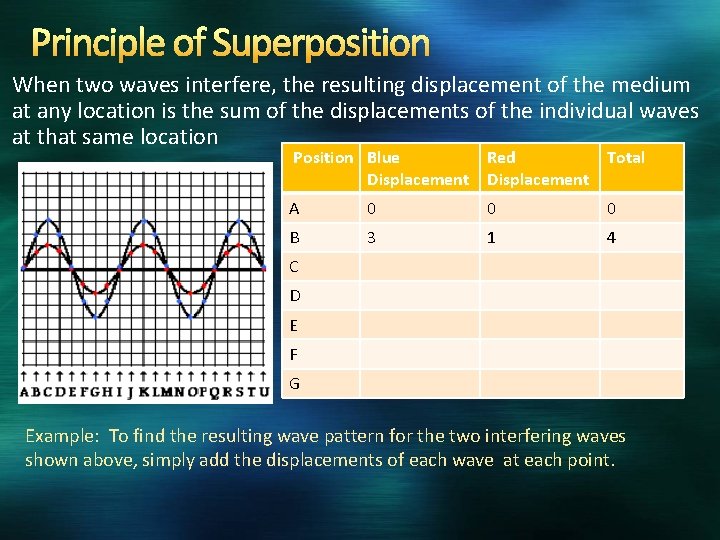 Principle of Superposition

When two waves interfere, the resulting displacement of the medium at any location is the sum of the displacements of the individual waves at that same location

A B C D E F G H I J K L M N O P Q R S T U

| Position | Blue Displacement | Red Displacement | Total |
|---|---|---|---|
| A | 0 | 0 | 0 |
| B | 3 | 1 | 4 |
| C | | | |
| D | | | |
| E | | | |
| F | | | |
| G | | | |

Example: To find the resulting wave pattern for the two interfering waves shown above, simply add the displacements of each wave at each point.